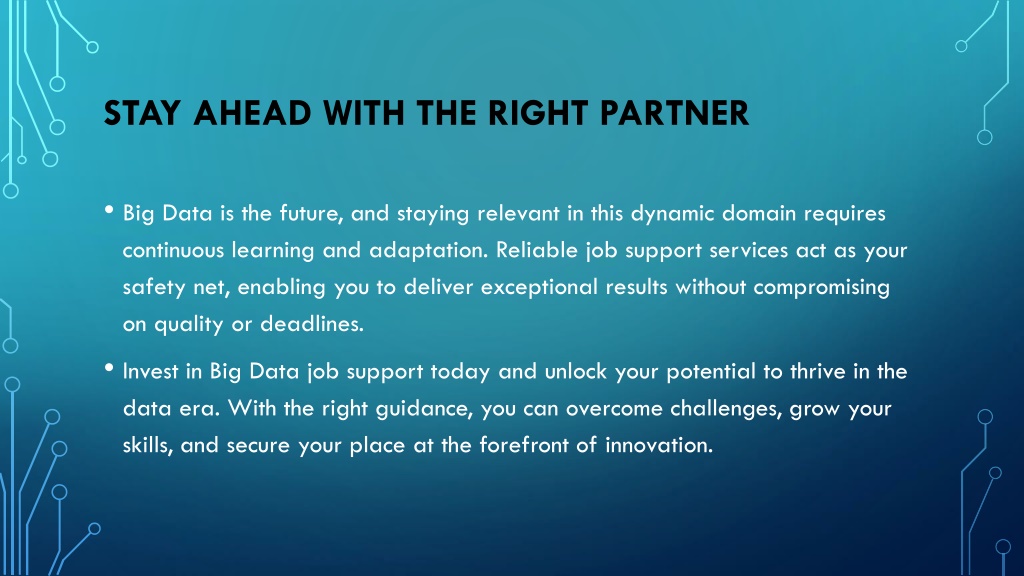 STAY AHEAD WITH THE RIGHT PARTNER

• Big Data is the future, and staying relevant in this dynamic domain requires continuous learning and adaptation. Reliable job support services act as your safety net, enabling you to deliver exceptional results without compromising on quality or deadlines.

• Invest in Big Data job support today and unlock your potential to thrive in the data era. With the right guidance, you can overcome challenges, grow your skills, and secure your place at the forefront of innovation.